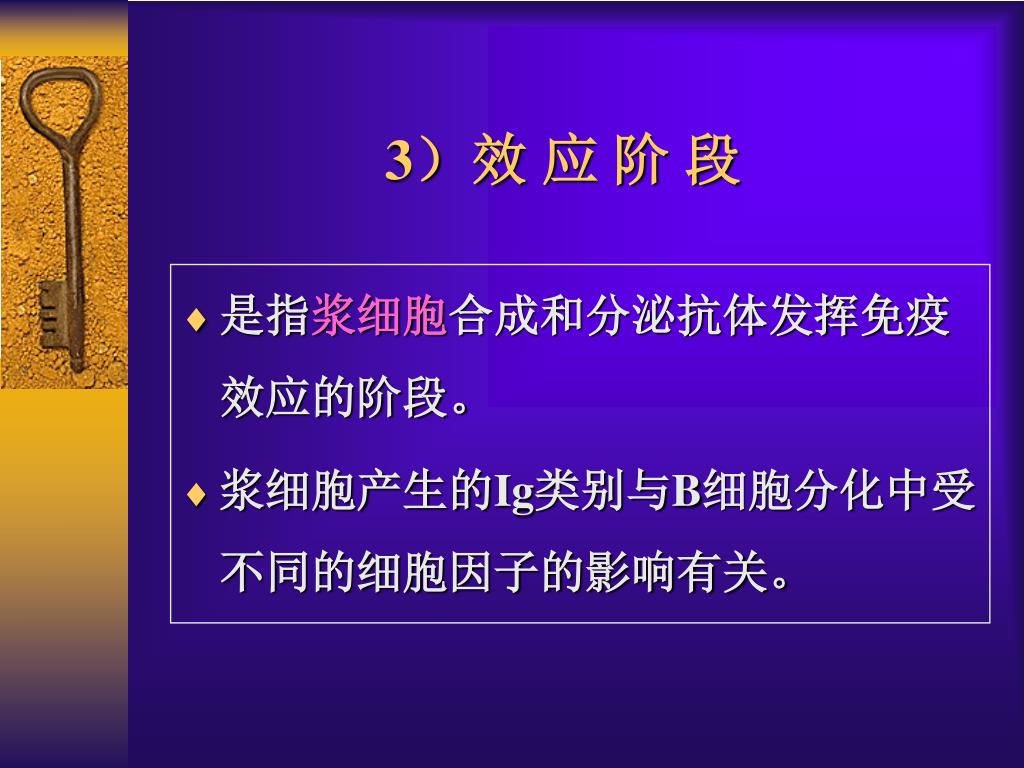 3）效 应 阶 段

♦ 是指浆细胞合成和分泌抗体发挥免疫效应的阶段。

♦ 浆细胞产生的Ig类别与B细胞分化中受不同的细胞因子的影响有关。